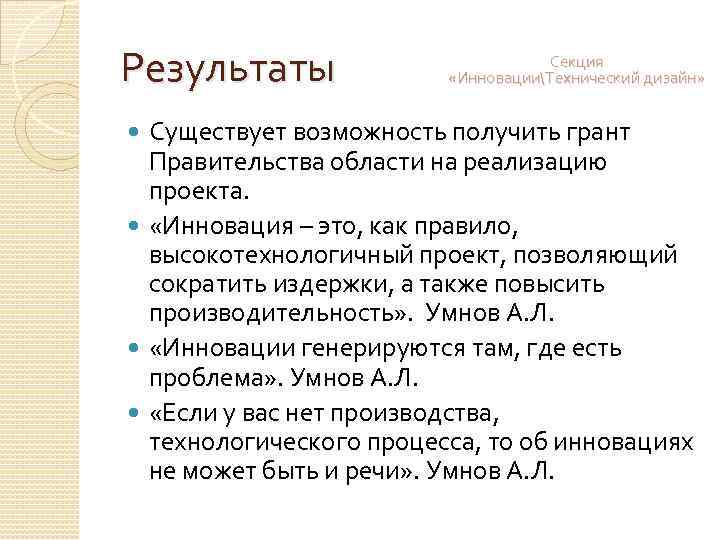 Результаты

Секция «Инновации\Технический дизайн»

Существует возможность получить грант Правительства области на реализацию проекта.

«Инновация – это, как правило, высокотехнологичный проект, позволяющий сократить издержки, а также повысить производительность». Умнов А.Л.

«Инновации генерируются там, где есть проблема». Умнов А.Л.

«Если у вас нет производства, технологического процесса, то об инновациях не может быть и речи». Умнов А.Л.